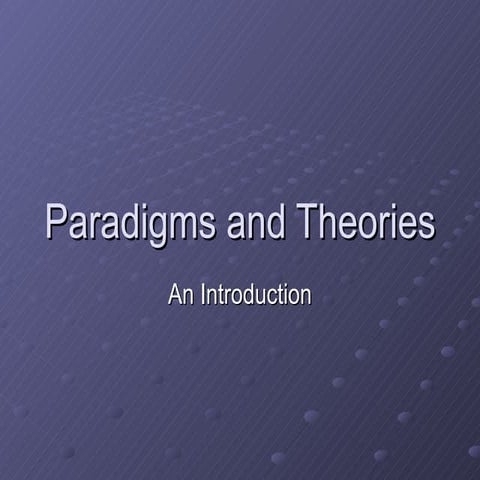 Paradigms and Theories

An Introduction